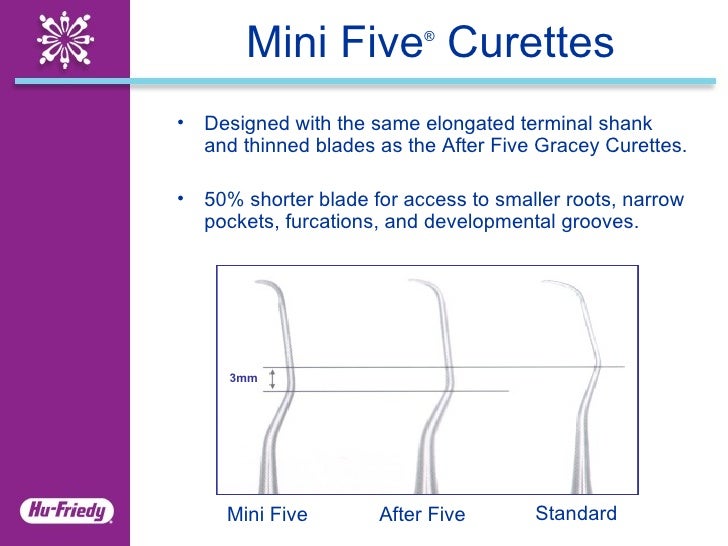 Mini Five® Curettes

• Designed with the same elongated terminal shank and thinned blades as the After Five Gracey Curettes.

• 50% shorter blade for access to smaller roots, narrow pockets, furcations, and developmental grooves.

3mm

Mini Five

After Five

Standard

Hu-Friedy